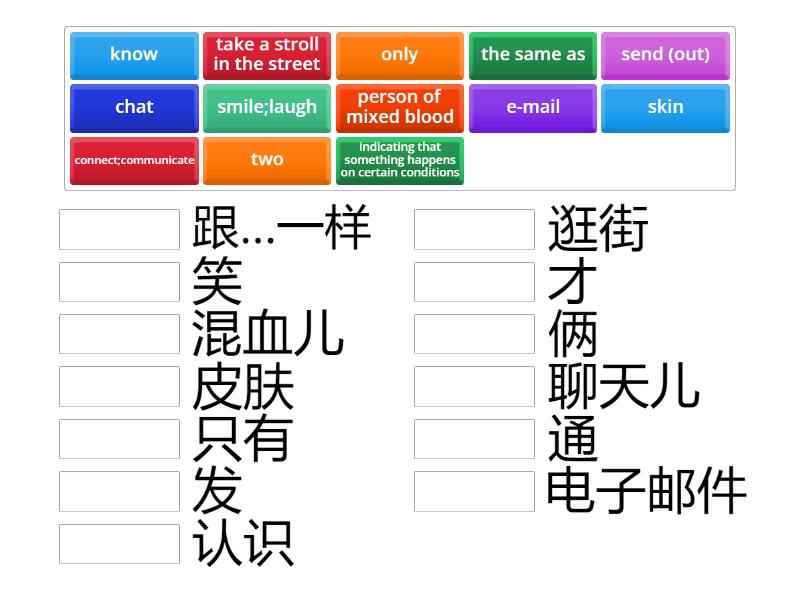 know

take a stroll in the street

only

the same as

send (out)

chat

smile;laugh

person of mixed blood

e-mail

skin

connect;communicate

two

indicating that something happens on certain conditions

跟...一样

笑

混血儿

皮肤

只有

发

认识

逛街

才

俩

聊天儿

通

电子邮件